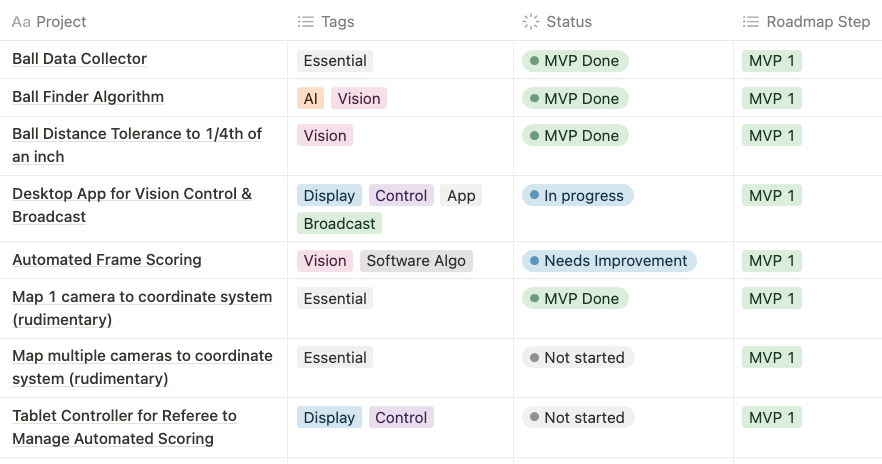 | Aa Project | Tags | Status | Roadmap Step |
|---|---|---|---|
| Ball Data Collector | Essential | MVP Done | MVP 1 |
| Ball Finder Algorithm | AI Vision | MVP Done | MVP 1 |
| Ball Distance Tolerance to 1/4th of an inch | Vision | MVP Done | MVP 1 |
| Desktop App for Vision Control & Broadcast | Display Control App Broadcast | In progress | MVP 1 |
| Automated Frame Scoring | Vision Software Algo | Needs Improvement | MVP 1 |
| Map 1 camera to coordinate system (rudimentary) | Essential | MVP Done | MVP 1 |
| Map multiple cameras to coordinate system (rudimentary) | Essential | Not started | MVP 1 |
| Tablet Controller for Referee to Manage Automated Scoring | Display Control | Not started | MVP 1 |